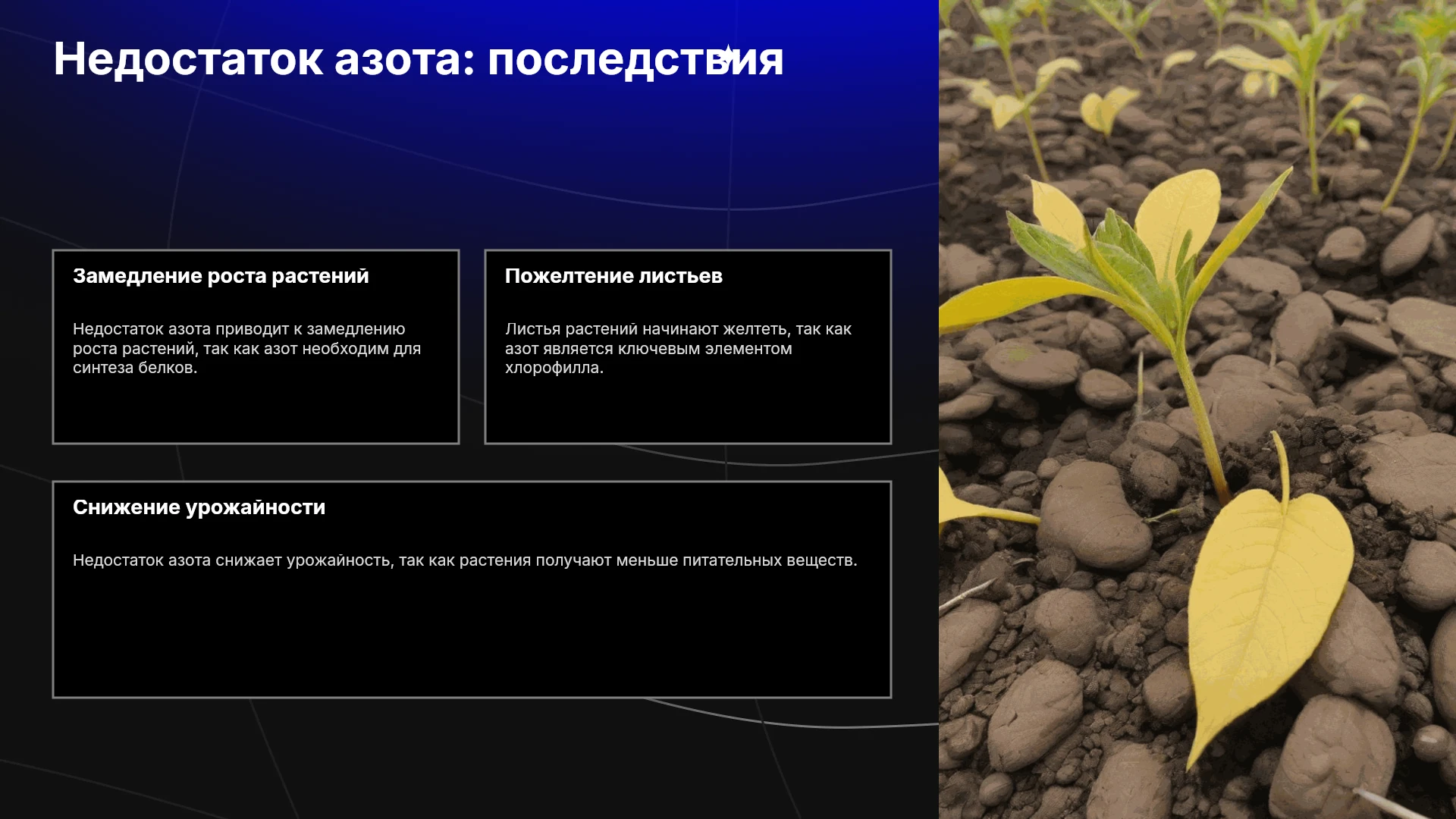 Недостаток азота: последствия

Замедление роста растений

Недостаток азота приводит к замедлению роста растений, так как азот необходим для синтеза белков.

Пожелтение листьев

Листья растений начинают желтеть, так как азот является ключевым элементом хлорофилла.

Снижение урожайности

Недостаток азота снижает урожайность, так как растения получают меньше питательных веществ.